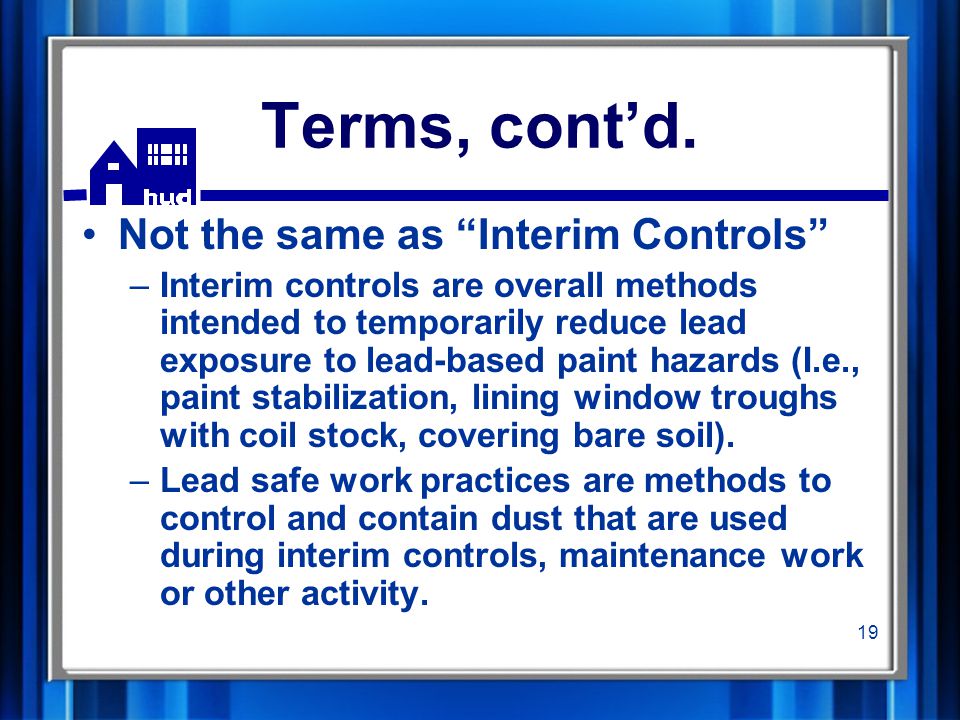 hud

Terms, cont’d.

• Not the same as “Interim Controls”

– Interim controls are overall methods intended to temporarily reduce lead exposure to lead-based paint hazards (I.e., paint stabilization, lining window troughs with coil stock, covering bare soil).

– Lead safe work practices are methods to control and contain dust that are used during interim controls, maintenance work or other activity.

19